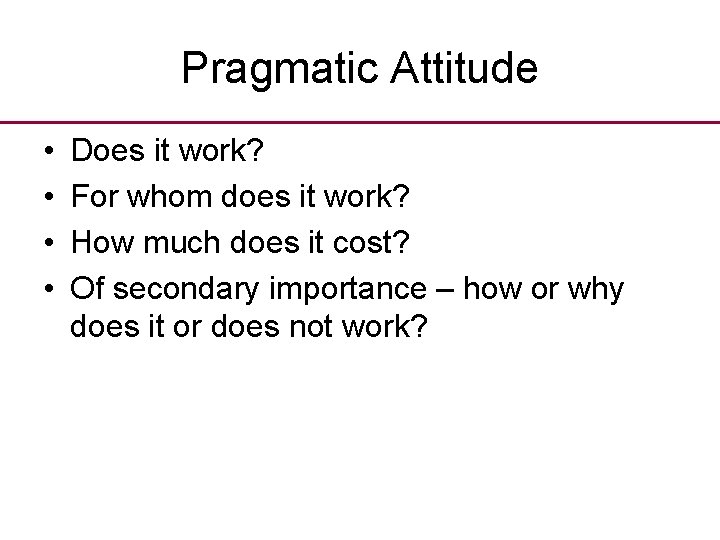 Pragmatic Attitude

• Does it work?
• For whom does it work?
• How much does it cost?
• Of secondary importance – how or why does it or does not work?